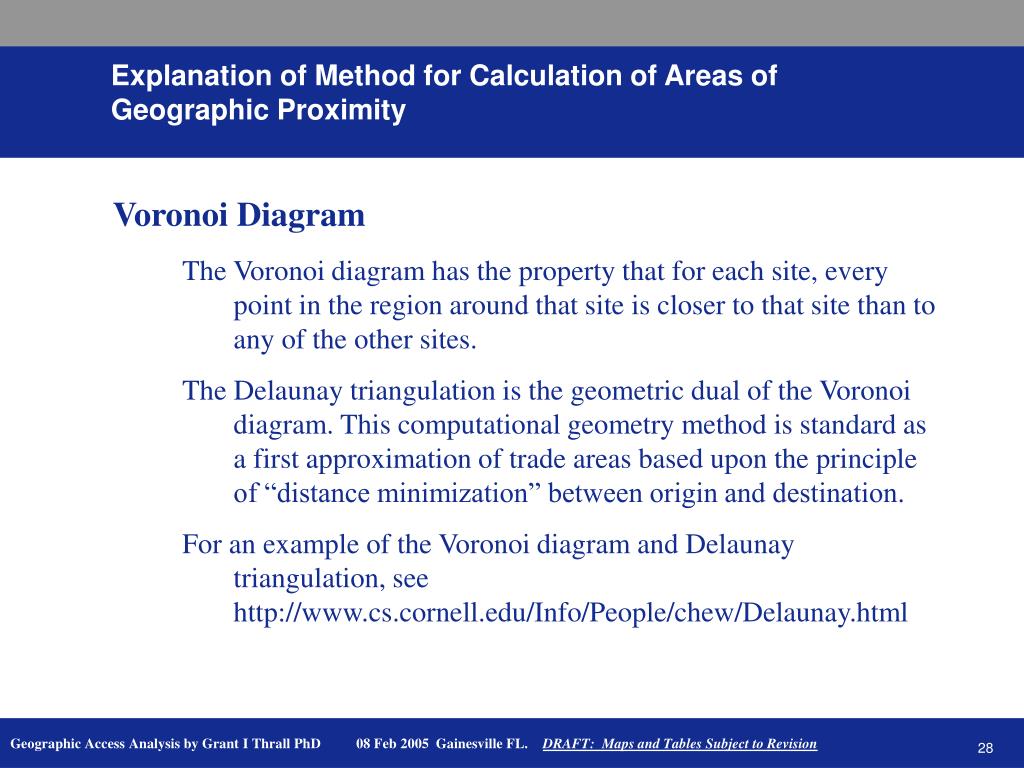 Explanation of Method for Calculation of Areas of Geographic Proximity

Voronoi Diagram

The Voronoi diagram has the property that for each site, every point in the region around that site is closer to that site than to any of the other sites.

The Delaunay triangulation is the geometric dual of the Voronoi diagram. This computational geometry method is standard as a first approximation of trade areas based upon the principle of “distance minimization” between origin and destination.

For an example of the Voronoi diagram and Delaunay triangulation, see http://www.cs.cornell.edu/Info/People/chew/Delaunay.html

Geographic Access Analysis by Grant I Thrall PhD 08 Feb 2005 Gainesville FL. DRAFT: Maps and Tables Subject to Revision

28